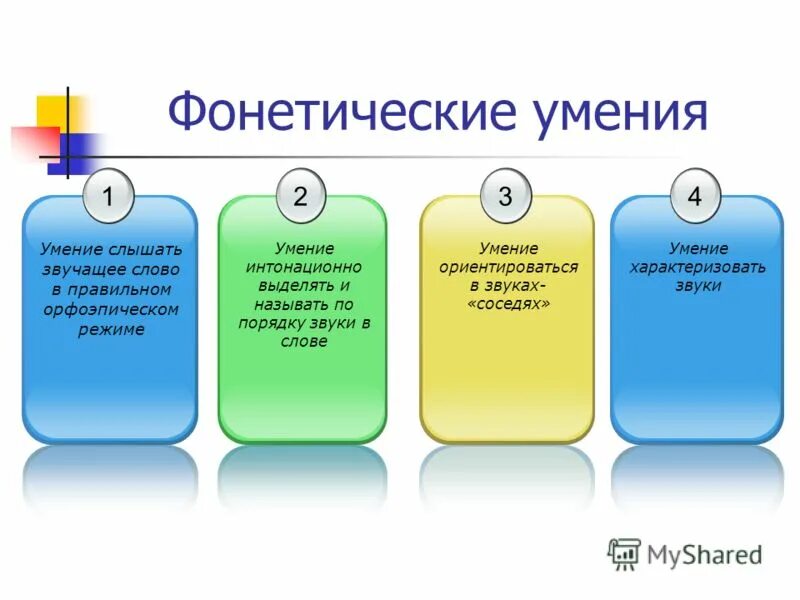 Фонетические умения

1

Умение слышать звучащее слово в правильном орфоэпическом режиме

2

Умение интонационно выделять и называть по порядку звуки в слове

3

Умение ориентироваться в звуках-«соседях»

4

Умение характеризовать звуки

MyShared